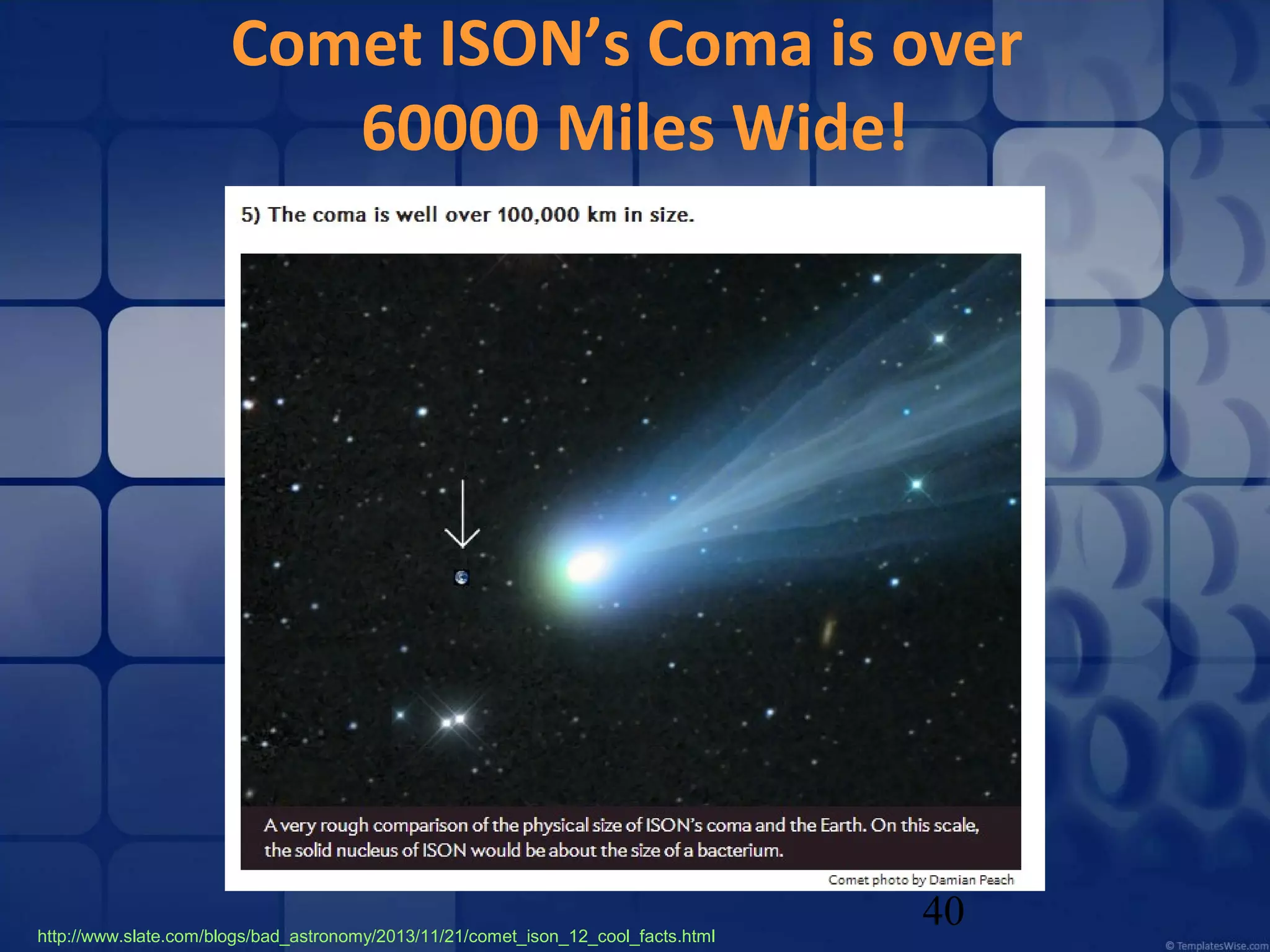 Comet ISON's Coma is over 60000 Miles Wide!

5) The coma is well over 100,000 km in size.

A very rough comparison of the physical size of ISON's coma and the Earth. On this scale, the solid nucleus of ISON would be about the size of a bacterium.

Comet photo by Damian Peach

40

http://www.slate.com/blogs/bad_astronomy/2013/11/21/comet_ison_12_cool_facts.html

© TemplatesWise.com